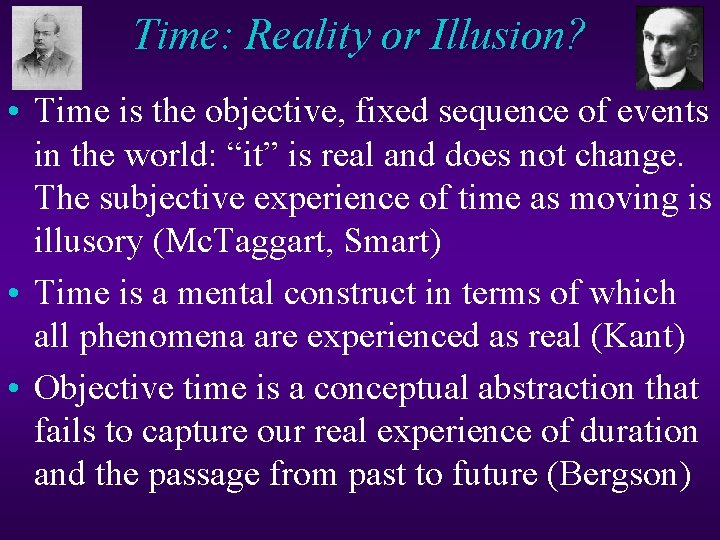 Time: Reality or Illusion?

• Time is the objective, fixed sequence of events in the world: “it” is real and does not change. The subjective experience of time as moving is illusory (McTaggart, Smart)

• Time is a mental construct in terms of which all phenomena are experienced as real (Kant)

• Objective time is a conceptual abstraction that fails to capture our real experience of duration and the passage from past to future (Bergson)